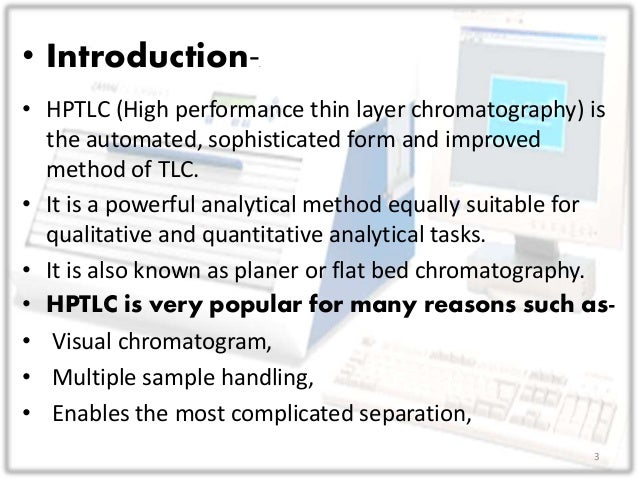 • Introduction-

• HPTLC (High performance thin layer chromatography) is the automated, sophisticated form and improved method of TLC.

• It is a powerful analytical method equally suitable for qualitative and quantitative analytical tasks.

• It is also known as planer or flat bed chromatography.

• HPTLC is very popular for many reasons such as-

• Visual chromatogram,

• Multiple sample handling,

• Enables the most complicated separation,

3